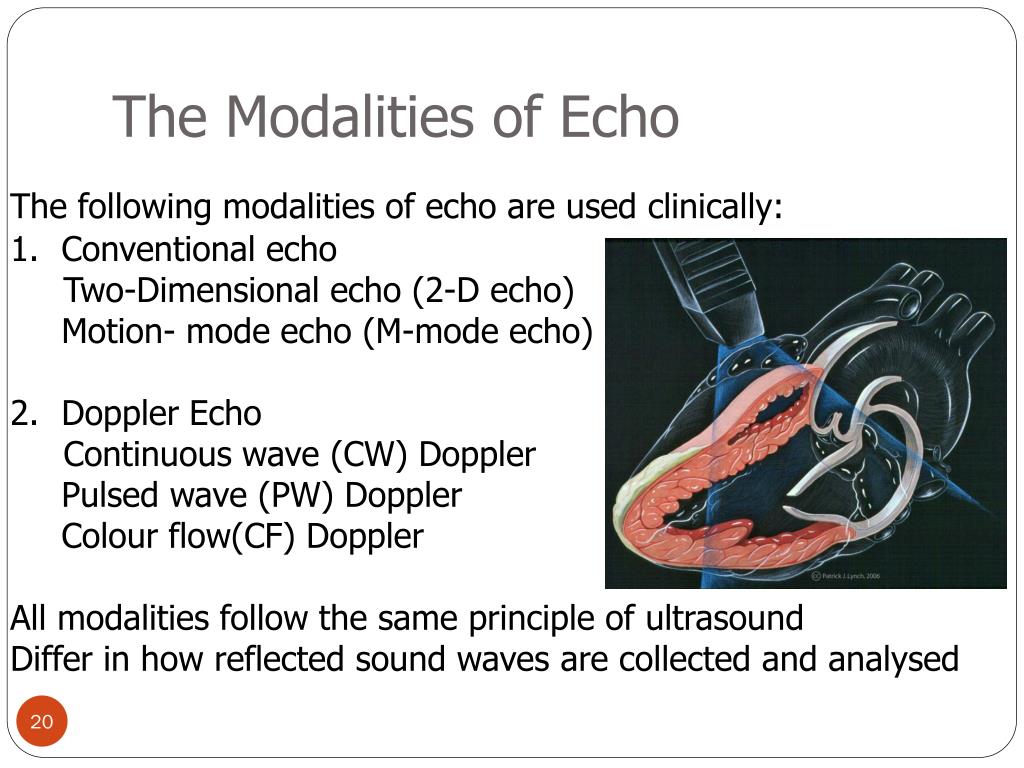 The Modalities of Echo

The following modalities of echo are used clinically:
1. Conventional echo
Two-Dimensional echo (2-D echo)
Motion- mode echo (M-mode echo)

2. Doppler Echo
Continuous wave (CW) Doppler
Pulsed wave (PW) Doppler
Colour flow(CF) Doppler

© Patrick J. Lynch, 2006

All modalities follow the same principle of ultrasound
Differ in how reflected sound waves are collected and analysed

20